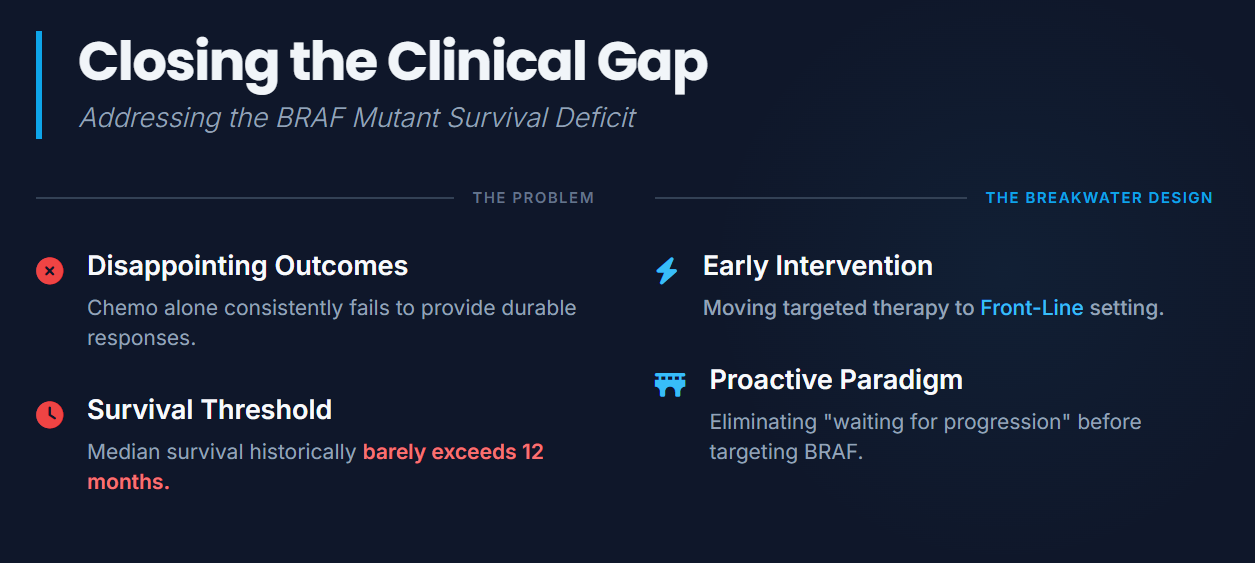 Closing the Clinical Gap
Addressing the BRAF Mutant Survival Deficit

THE PROBLEM

Disappointing Outcomes
Chemo alone consistently fails to provide durable responses.

Survival Threshold
Median survival historically barely exceeds 12 months.

THE BREAKWATER DESIGN

Early Intervention
Moving targeted therapy to Front-Line setting.

Proactive Paradigm
Eliminating "waiting for progression" before targeting BRAF.